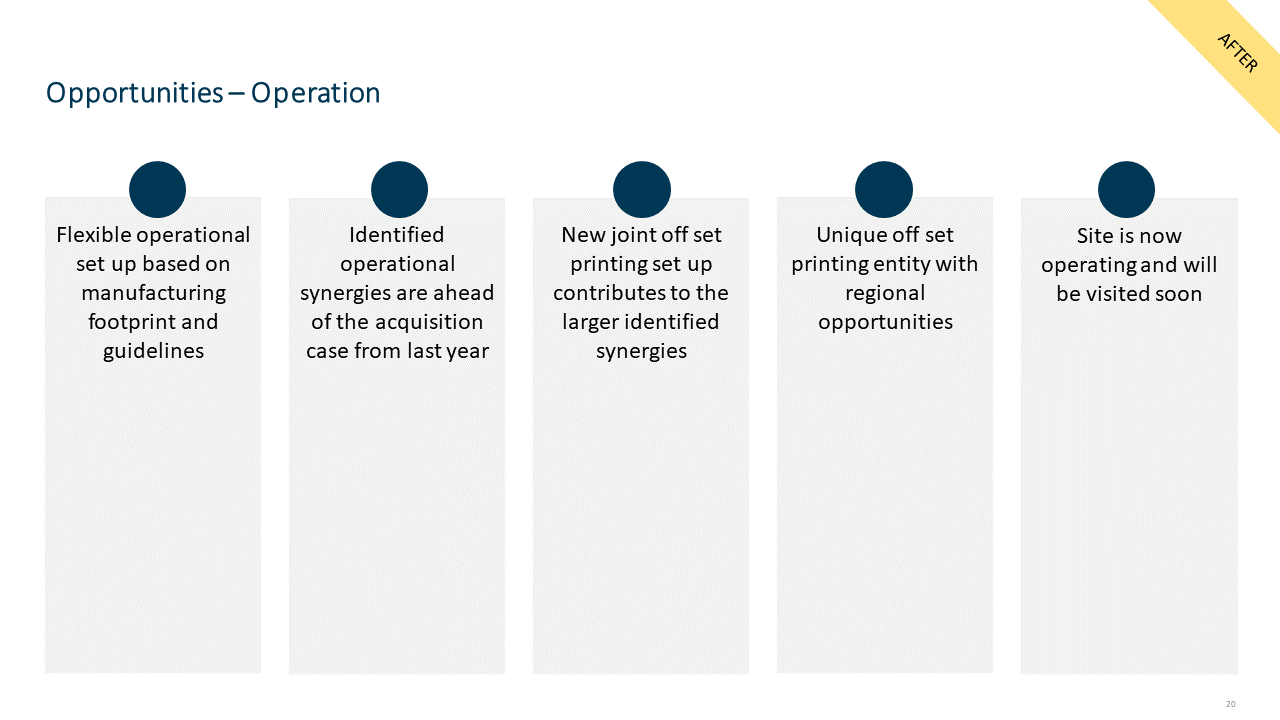 AFTER

Opportunities – Operation

Flexible operational set up based on manufacturing footprint and guidelines

Identified operational synergies are ahead of the acquisition case from last year

New joint off set printing set up contributes to the larger identified synergies

Unique off set printing entity with regional opportunities

Site is now operating and will be visited soon

20